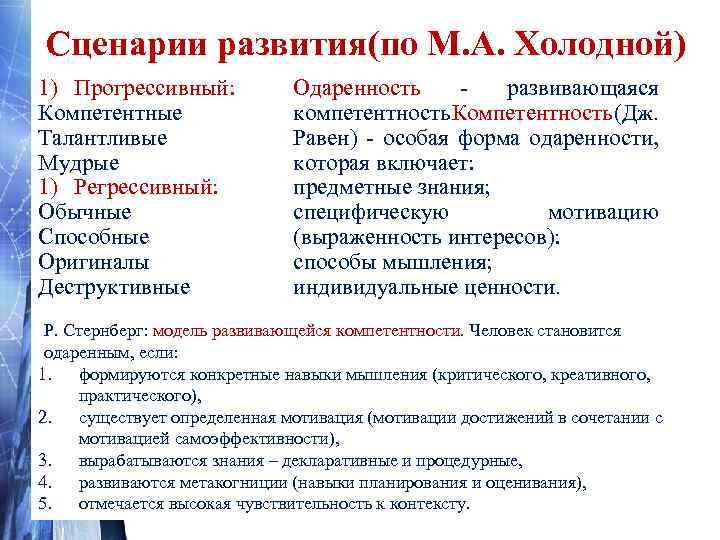 Сценарии развития(по М.А. Холодной)

1) Прогрессивный:
Компетентные
Талантливые
Мудрые
1) Регрессивный:
Обычные
Способные
Оригиналы
Деструктивные

Одаренность - развивающаяся компетентностьКомпетентность(Дж. Равен) - особая форма одаренности, которая включает:
предметные знания;
специфическую мотивацию (выраженность интересов):
способы мышления;
индивидуальные ценности.

Р. Стернберг: модель развивающейся компетентности. Человек становится одаренным, если:
1. формируются конкретные навыки мышления (критического, креативного, практического),
2. существует определенная мотивация (мотивации достижений в сочетании с мотивацией самоэффективности),
3. вырабатываются знания – декларативные и процедурные,
4. развиваются метакогниции (навыки планирования и оценивания),
5. отмечается высокая чувствительность к контексту.